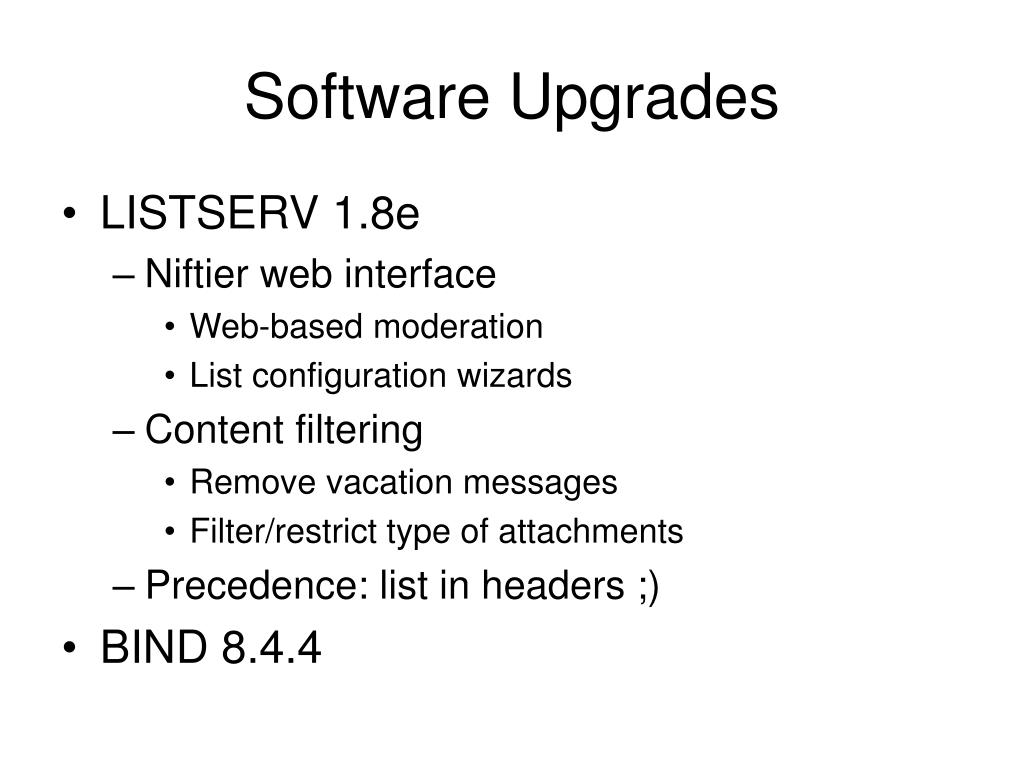 Software Upgrades

• LISTSERV 1.8e
– Niftier web interface
• Web-based moderation
• List configuration wizards
– Content filtering
• Remove vacation messages
• Filter/restrict type of attachments
– Precedence: list in headers ;)
• BIND 8.4.4